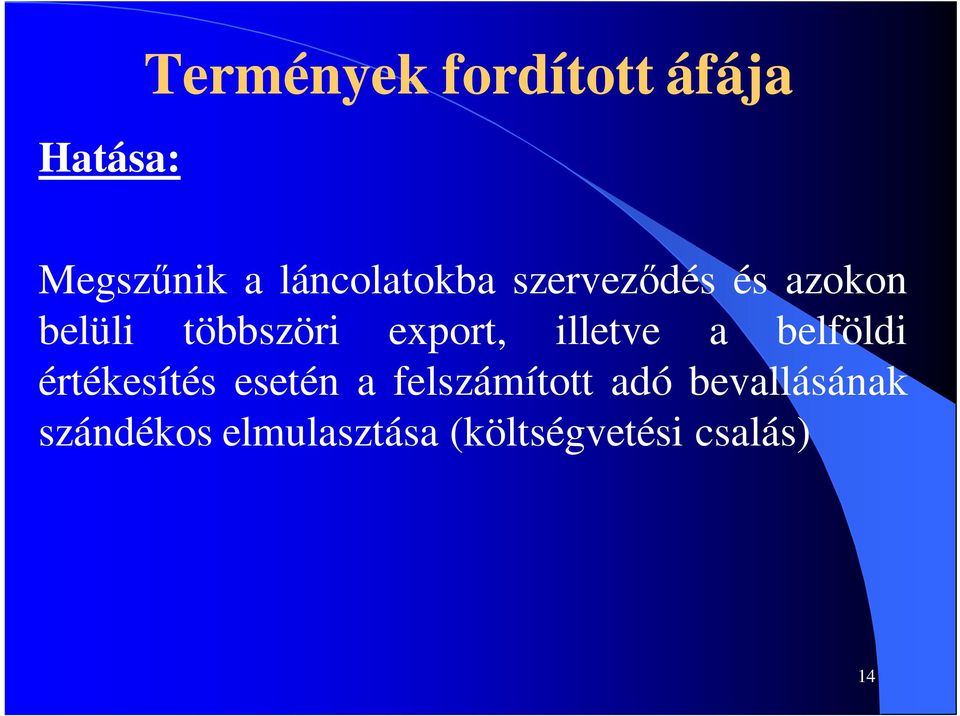 Termények fordított áfája

Hatása:

Megszűnik a láncolatokba szerveződés és azokon belüli többszöri export, illetve a belföldi értékesítés esetén a felszámított adó bevallásának szándékos elmulasztása (költségvetési csalás)

14